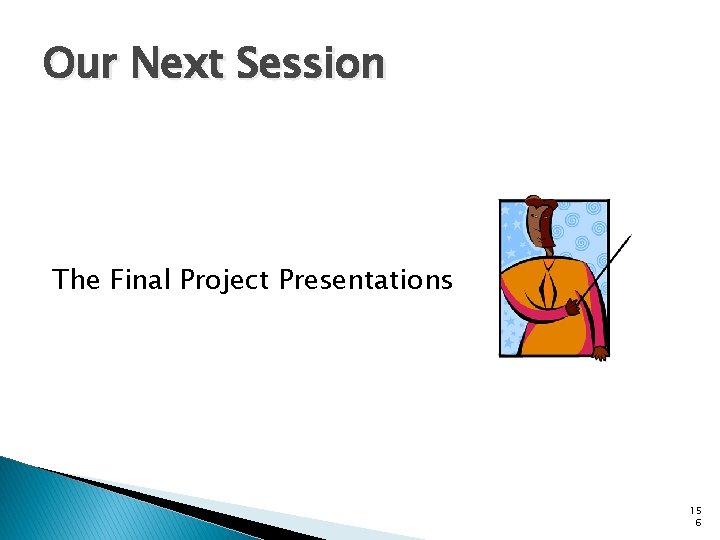 Our Next Session

The Final Project Presentations

156